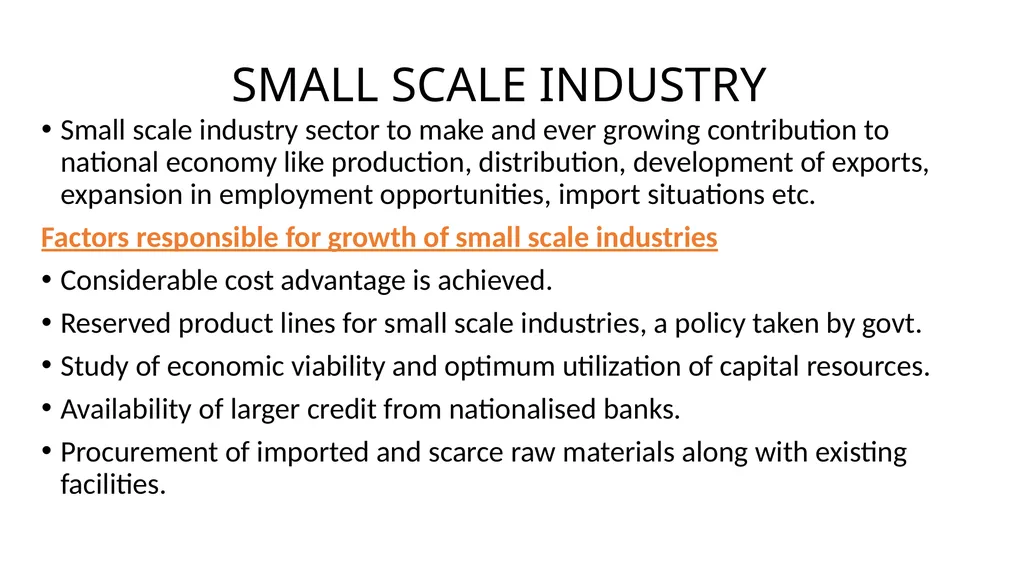 SMALL SCALE INDUSTRY

• Small scale industry sector to make and ever growing contribution to national economy like production, distribution, development of exports, expansion in employment opportunities, import situations etc.

Factors responsible for growth of small scale industries

• Considerable cost advantage is achieved.
• Reserved product lines for small scale industries, a policy taken by govt.
• Study of economic viability and optimum utilization of capital resources.
• Availability of larger credit from nationalised banks.
• Procurement of imported and scarce raw materials along with existing facilities.